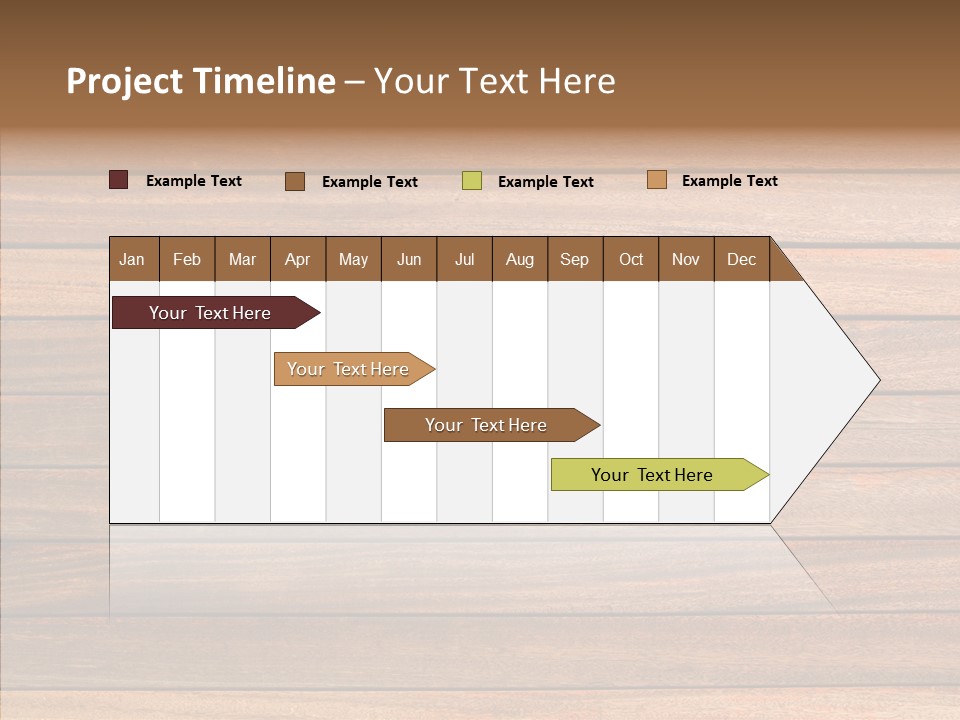 Project Timeline – Your Text Here

Example Text Example Text Example Text Example Text

| Jan | Feb | Mar | Apr | May | Jun | Jul | Aug | Sep | Oct | Nov | Dec |
|---|---|---|---|---|---|---|---|---|---|---|---|

Your Text Here

Your Text Here

Your Text Here

Your Text Here